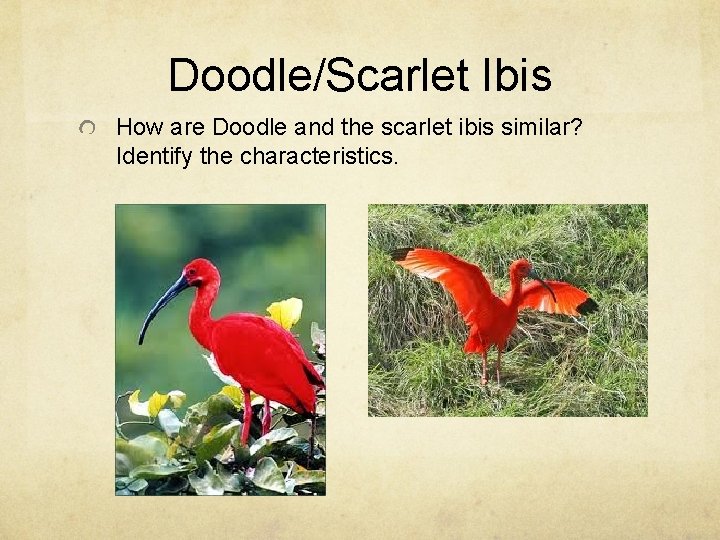 Doodle/Scarlet Ibis

How are Doodle and the scarlet ibis similar? Identify the characteristics.